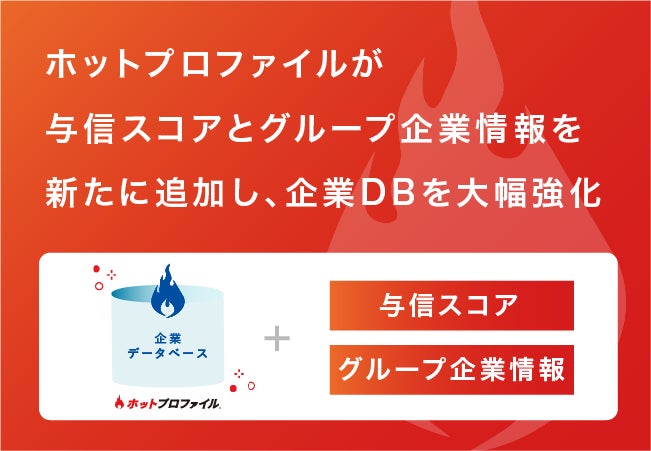 ホットプロファイルが
与信スコアとグループ企業情報を
新たに追加し、企業DBを大幅強化

企業
データベース

ホットプロファイル

+

与信スコア

グループ企業情報